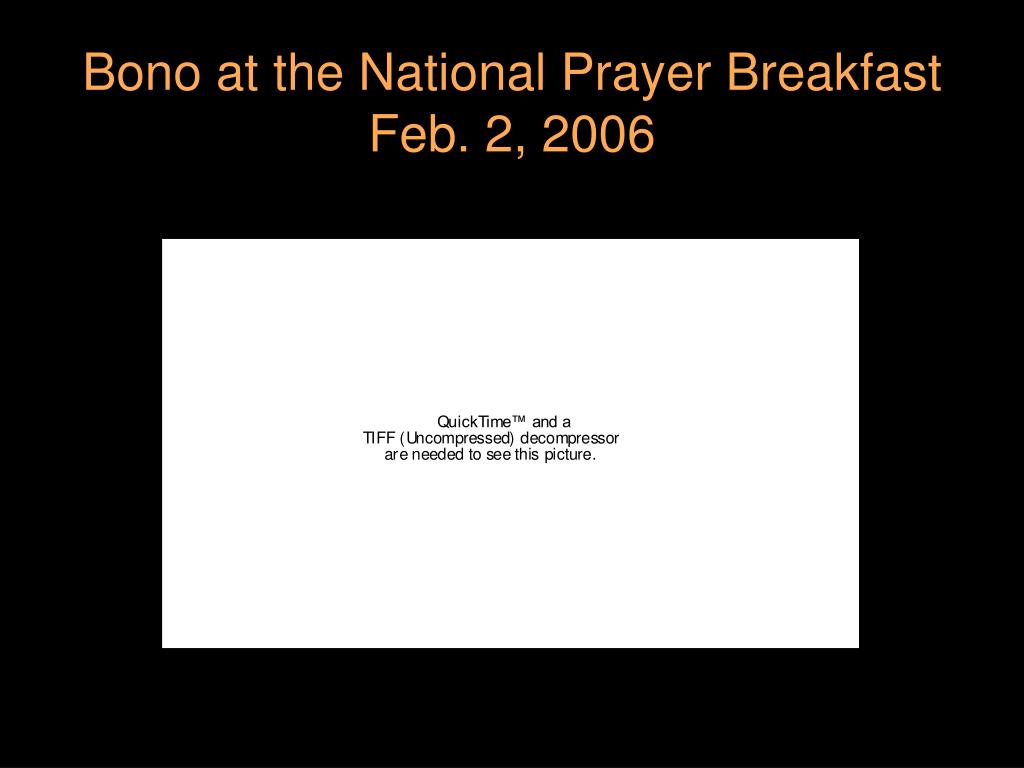 Bono at the National Prayer Breakfast
Feb. 2, 2006

QuickTime™ and a
TIFF (Uncompressed) decompressor
are needed to see this picture.